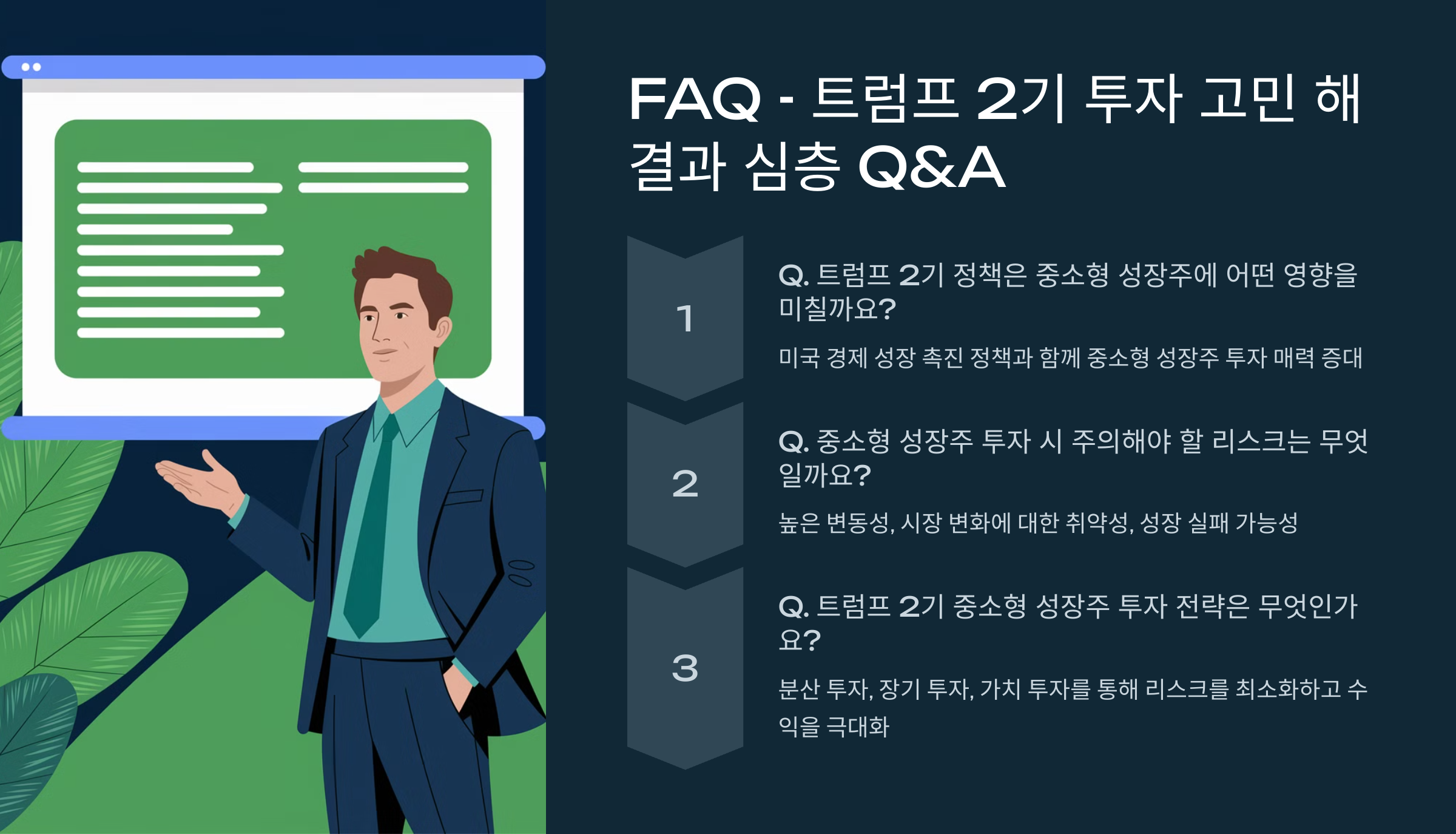 FAQ - 트럼프 2기 투자 고민 해결과 심층 Q&A

1

Q. 트럼프 2기 정책은 중소형 성장주에 어떤 영향을 미칠까요?

미국 경제 성장 촉진 정책과 함께 중소형 성장주 투자 매력 증대

2

Q. 중소형 성장주 투자 시 주의해야 할 리스크는 무엇일까요?

높은 변동성, 시장 변화에 대한 취약성, 성장 실패 가능성

3

Q. 트럼프 2기 중소형 성장주 투자 전략은 무엇인가요?

분산 투자, 장기 투자, 가치 투자를 통해 리스크를 최소화하고 수익을 극대화